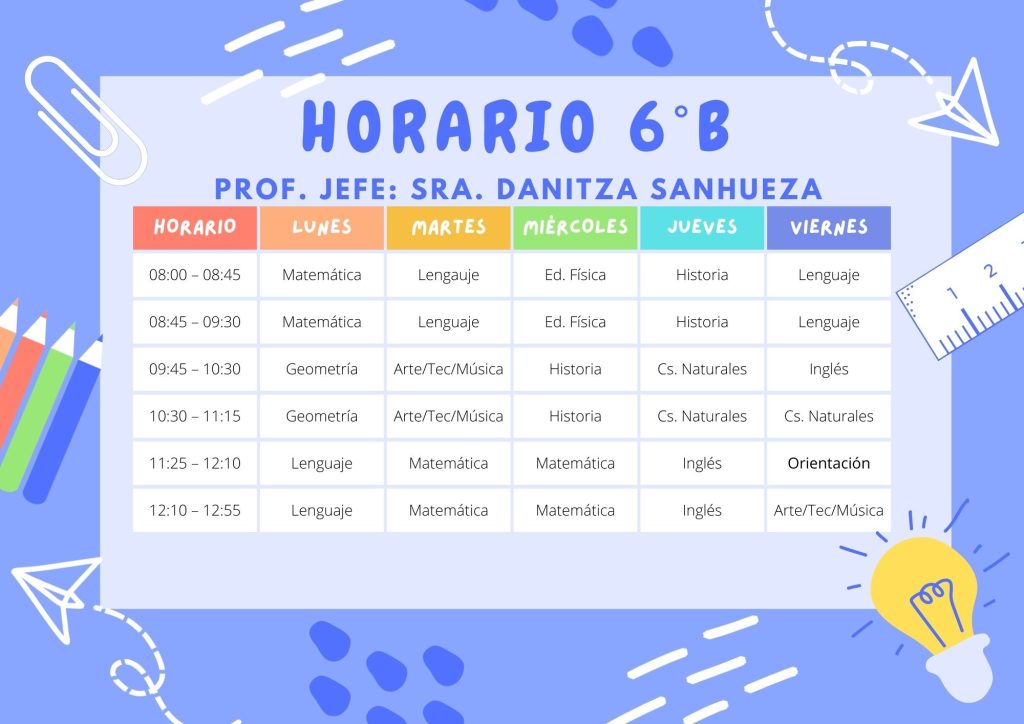 HORARIO 6°B

PROF. JEFE: SRA. DANITZA SANHUEZA

| HORARIO | LUNES | MARTES | MIÉRCOLES | JUEVES | VIERNES |
|---|---|---|---|---|---|
| 08:00 – 08:45 | Matemática | Lengauje | Ed. Física | Historia | Lenguaje |
| 08:45 – 09:30 | Matemática | Lenguaje | Ed. Física | Historia | Lenguaje |
| 09:45 – 10:30 | Geometría | Arte/Tec/Música | Historia | Cs. Naturales | Inglés |
| 10:30 – 11:15 | Geometría | Arte/Tec/Música | Historia | Cs. Naturales | Cs. Naturales |
| 11:25 – 12:10 | Lenguaje | Matemática | Matemática | Inglés | Orientación |
| 12:10 – 12:55 | Lenguaje | Matemática | Matemática | Inglés | Arte/Tec/Música |

1 2